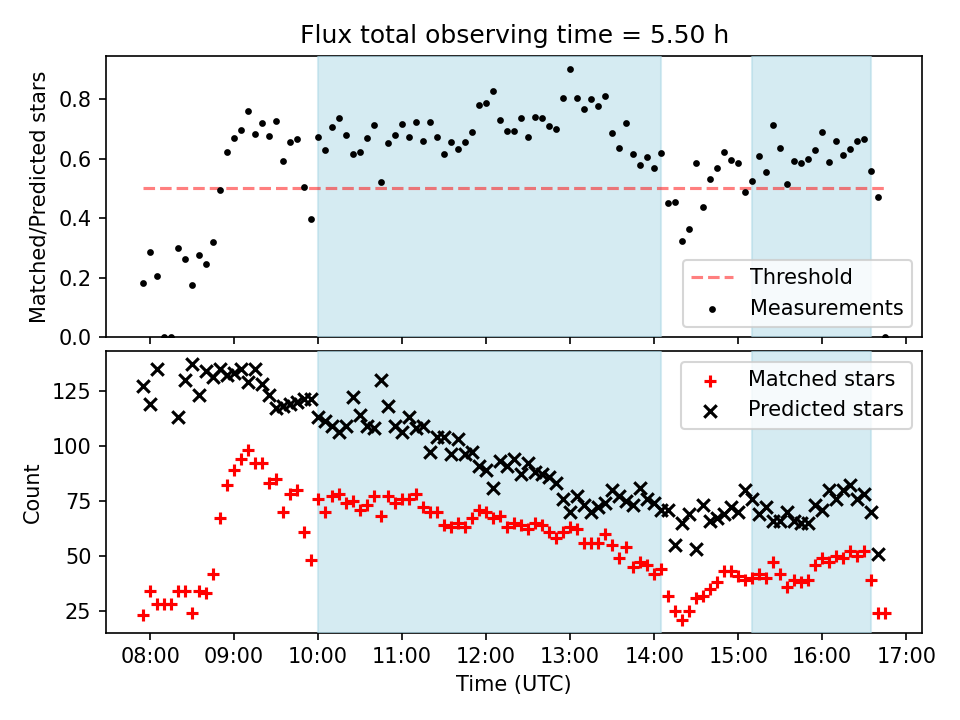 Flux total observing time = 5.50 h

Matched/Predicted stars

0.8
0.6
0.4
0.2
0.0

Threshold
Measurements

Count

125
100
75
50
25

Matched stars
Predicted stars

08:00 09:00 10:00 11:00 12:00 13:00 14:00 15:00 16:00 17:00

Time (UTC)